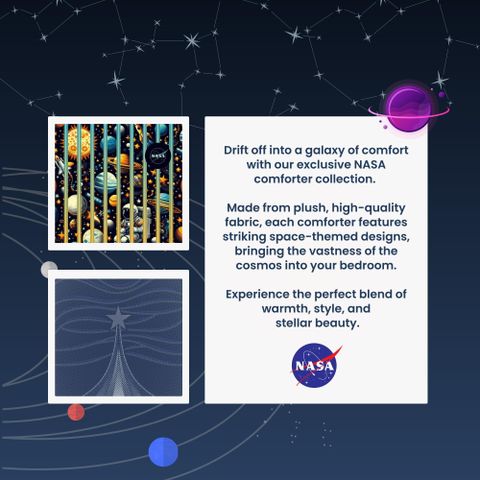 NASA

Drift off into a galaxy of comfort with our exclusive NASA comforter collection.

Made from plush, high-quality fabric, each comforter features striking space-themed designs, bringing the vastness of the cosmos into your bedroom.

Experience the perfect blend of warmth, style, and stellar beauty.

NASA